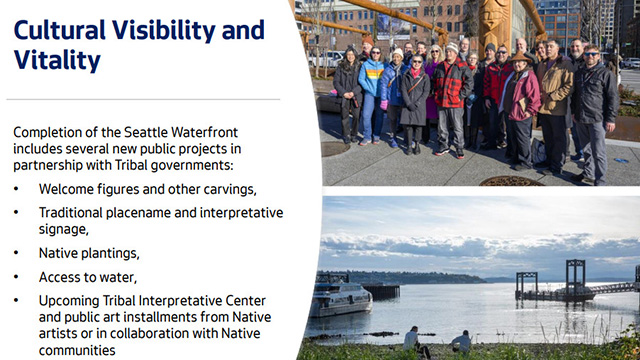 Cultural Visibility and Vitality

Completion of the Seattle Waterfront includes several new public projects in partnership with Tribal governments:

• Welcome figures and other carvings,
• Traditional placename and interpretative signage,
• Native plantings,
• Access to water,
• Upcoming Tribal Interpretative Center and public art installments from Native artists or in collaboration with Native communities